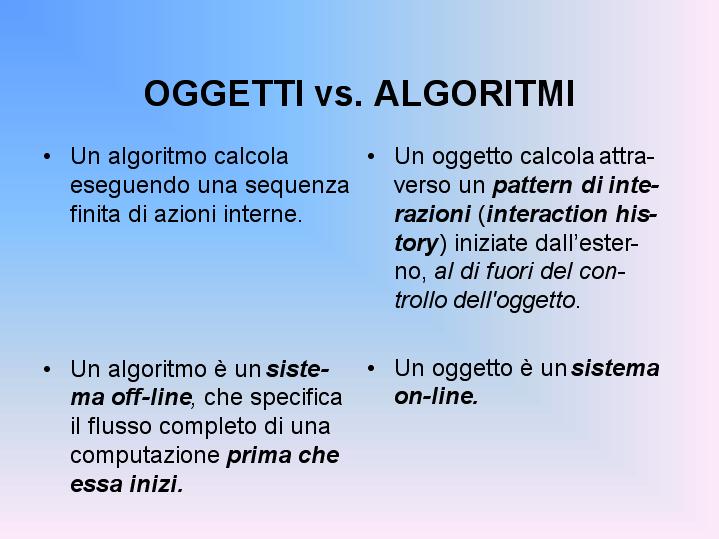 OGGETTI vs. ALGORITMI

• Un algoritmo calcola eseguendo una sequenza finita di azioni interne.

• Un algoritmo è un sistema off-line, che specifica il flusso completo di una computazione prima che essa inizi.

• Un oggetto calcola attraverso un pattern di interazioni (interaction history) iniziate dall'esterno, al di fuori del controllo dell'oggetto.

• Un oggetto è un sistema on-line.